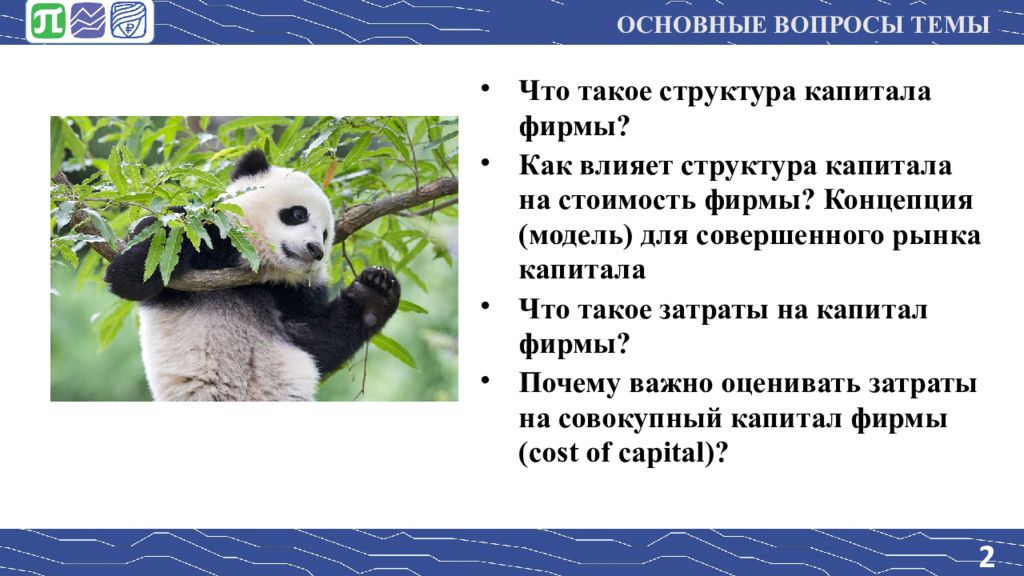 ОСНОВНЫЕ ВОПРОСЫ ТЕМЫ

• Что такое структура капитала фирмы?
• Как влияет структура капитала на стоимость фирмы? Концепция (модель) для совершенного рынка капитала
• Что такое затраты на капитал фирмы?
• Почему важно оценивать затраты на совокупный капитал фирмы (cost of capital)?

2